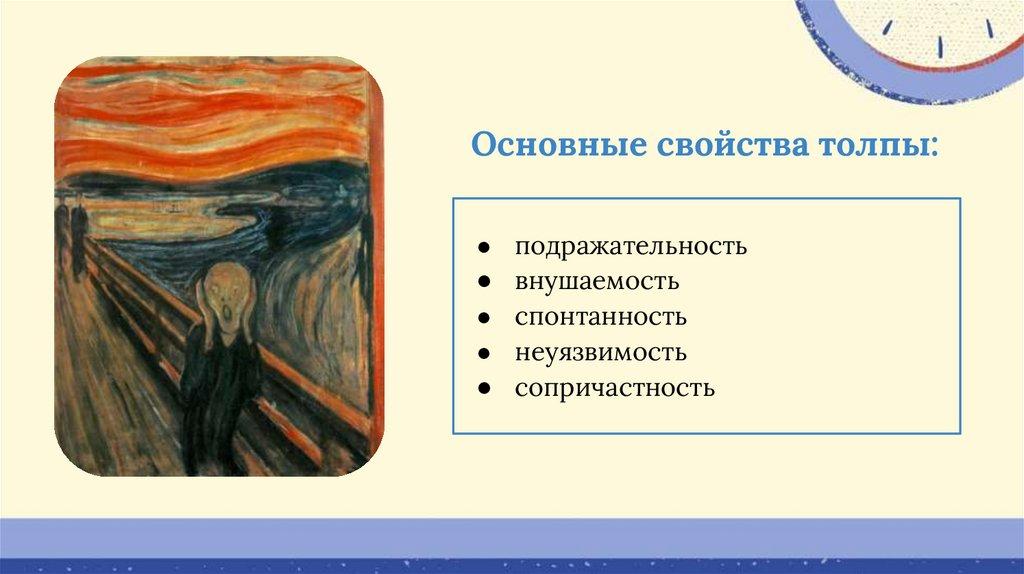 Основные свойства толпы:

● подражательность
● внушаемость
● спонтанность
● неуязвимость
● сопричастность